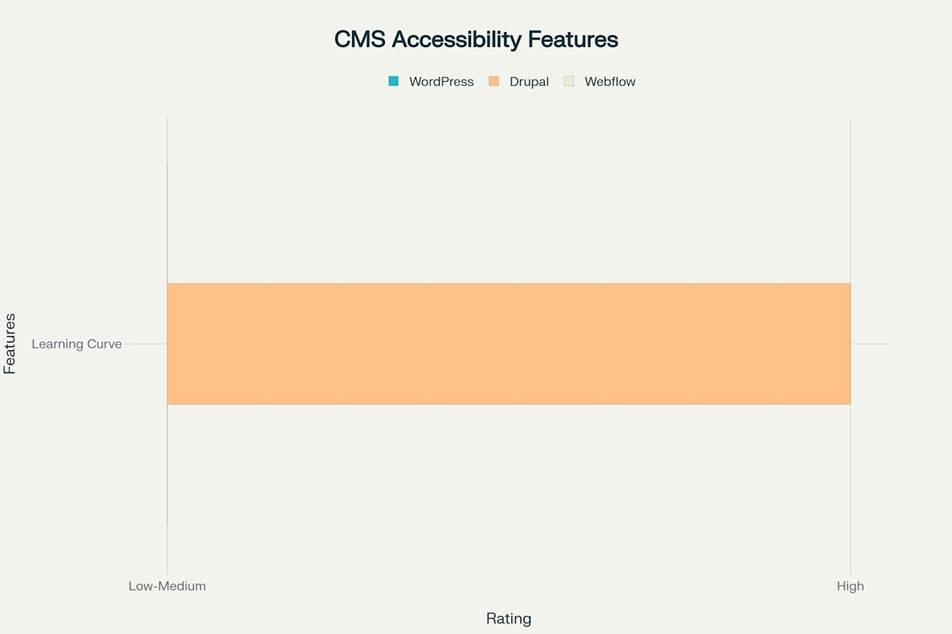 CMS Accessibility Features

WordPress Drupal Webflow

Features

Learning Curve

Low-Medium High

Rating